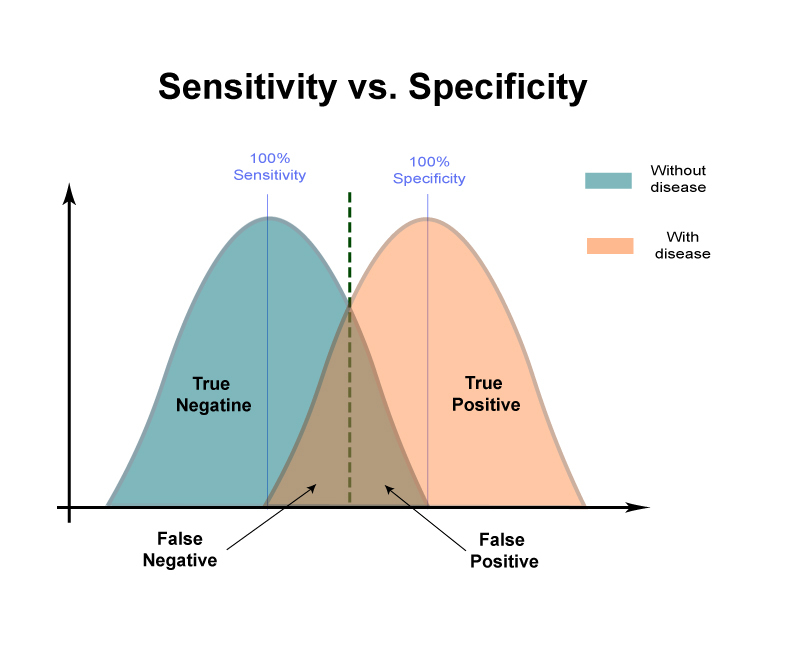 Sensitivity vs. Specificity

100%
Sensitivity

100%
Specificity

Without
disease

With
disease

True
Negatine

True
Positive

False
Negative

False
Positive